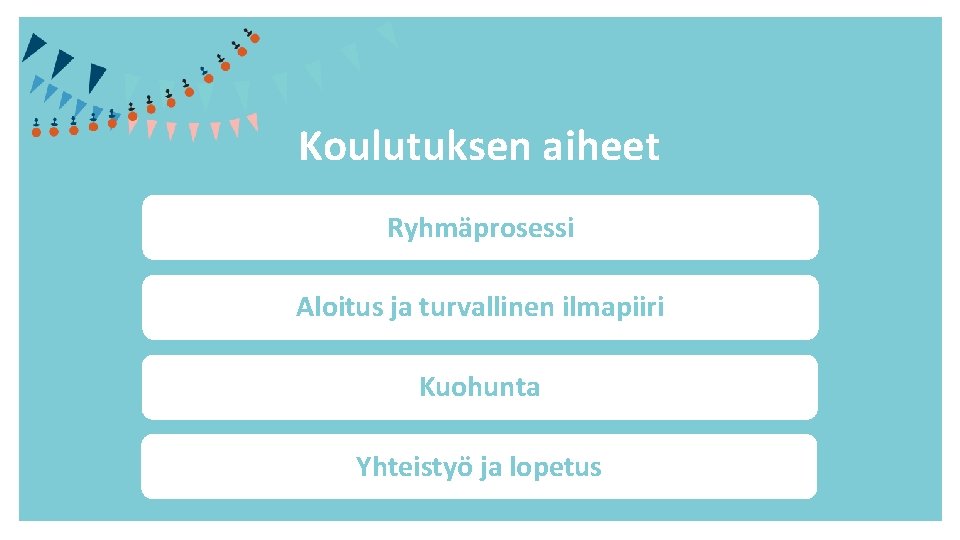 Koulutuksen aiheet

Ryhmäprosessi

Aloitus ja turvallinen ilmapiiri

Kuohunta

Yhteistyö ja lopetus